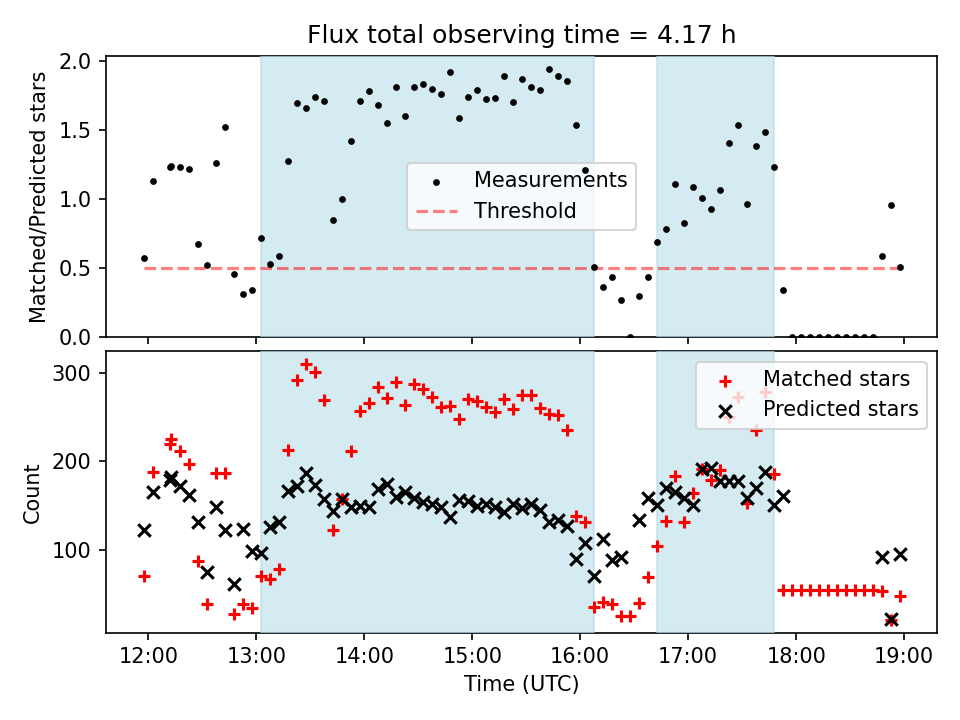 Flux total observing time = 4.17 h

Matched/Predicted stars

2.0
1.5
1.0
0.5
0.0

Measurements
Threshold

Count

300
200
100

Matched stars
Predicted stars

12:00
13:00
14:00
15:00
16:00
17:00
18:00
19:00

Time (UTC)